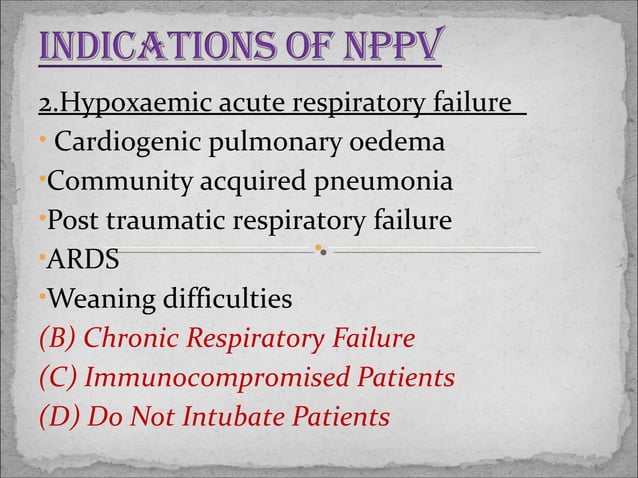 INDICATIONS OF NPPV

2.Hypoxaemic acute respiratory failure

• Cardiogenic pulmonary oedema
•Community acquired pneumonia
•Post traumatic respiratory failure
•ARDS
•Weaning difficulties

(B) Chronic Respiratory Failure
(C) Immunocompromised Patients
(D) Do Not Intubate Patients